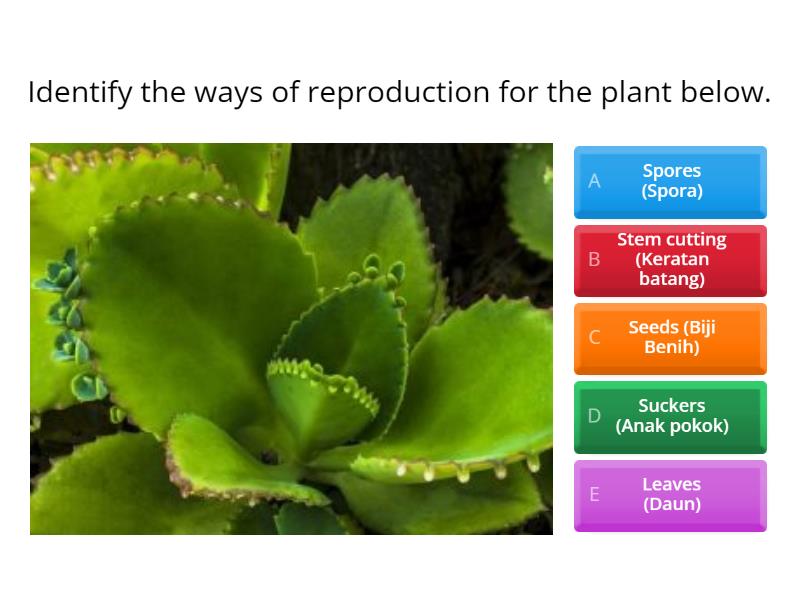 Identify the ways of reproduction for the plant below.

A Spores (Spora)

B Stem cutting (Keratan batang)

C Seeds (Biji Benih)

D Suckers (Anak pokok)

E Leaves (Daun)